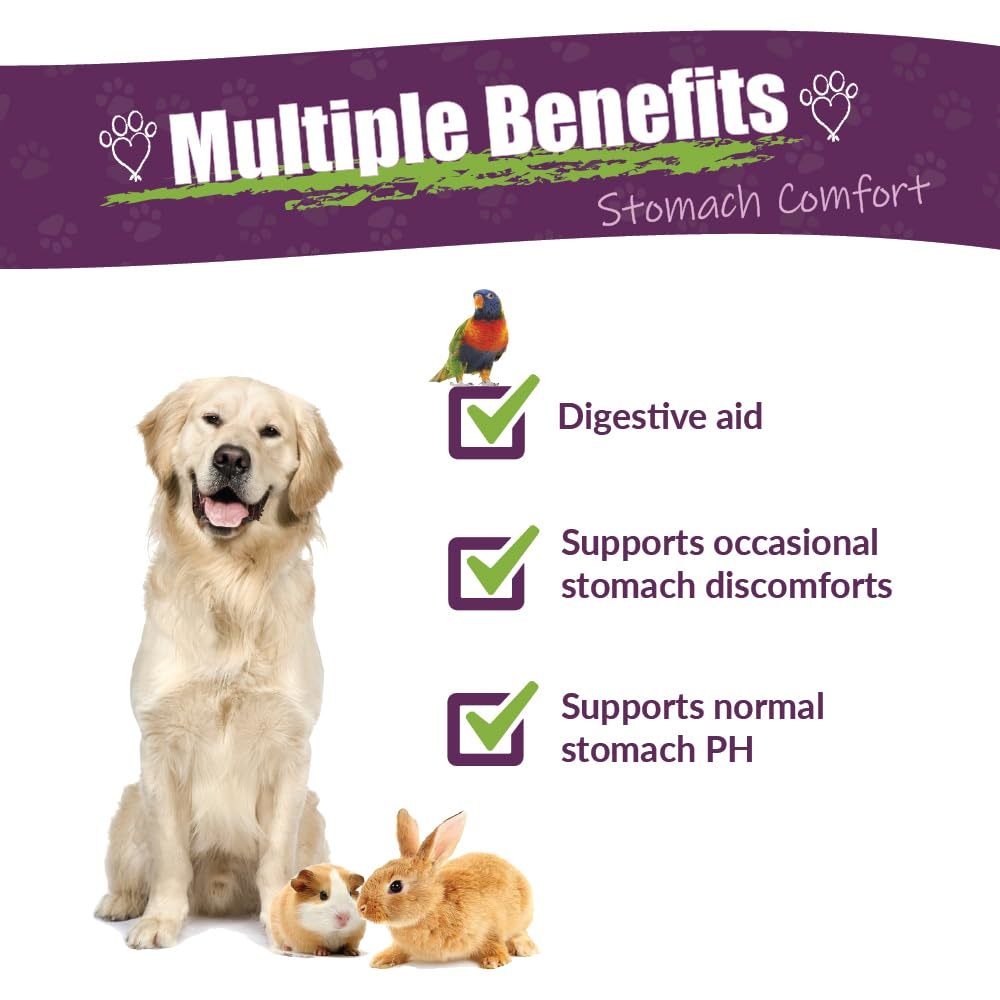 Multiple Benefits
Stomach Comfort

Digestive aid

Supports occasional stomach discomforts

Supports normal stomach PH